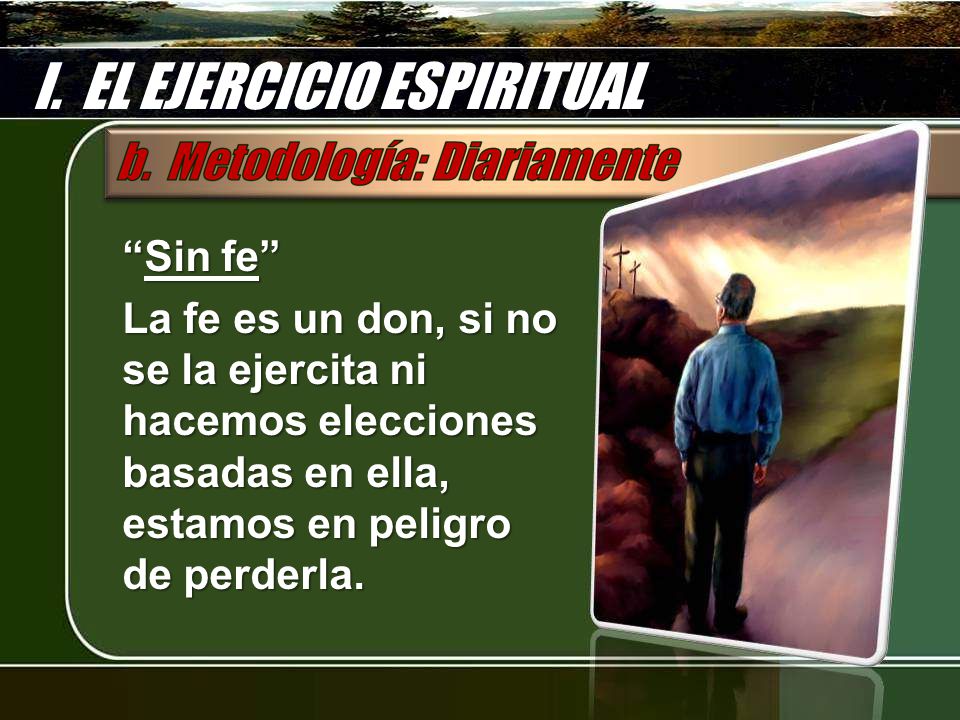 I. EL EJERCICIO ESPIRITUAL

b. Metodología: Diariamente

“Sin fe”

La fe es un don, si no se la ejercita ni hacemos elecciones basadas en ella, estamos en peligro de perderla.